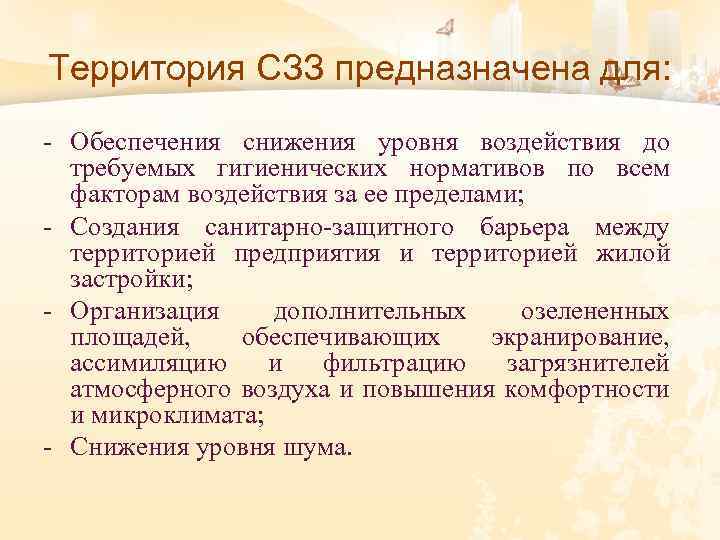 Территория СЗЗ предназначена для:

- Обеспечения снижения уровня воздействия до требуемых гигиенических нормативов по всем факторам воздействия за ее пределами;

- Создания санитарно-защитного барьера между территорией предприятия и территорией жилой застройки;

- Организация дополнительных озелененных площадей, обеспечивающих экранирование, ассимиляцию и фильтрацию загрязнителей атмосферного воздуха и повышения комфортности и микроклимата;

- Снижения уровня шума.